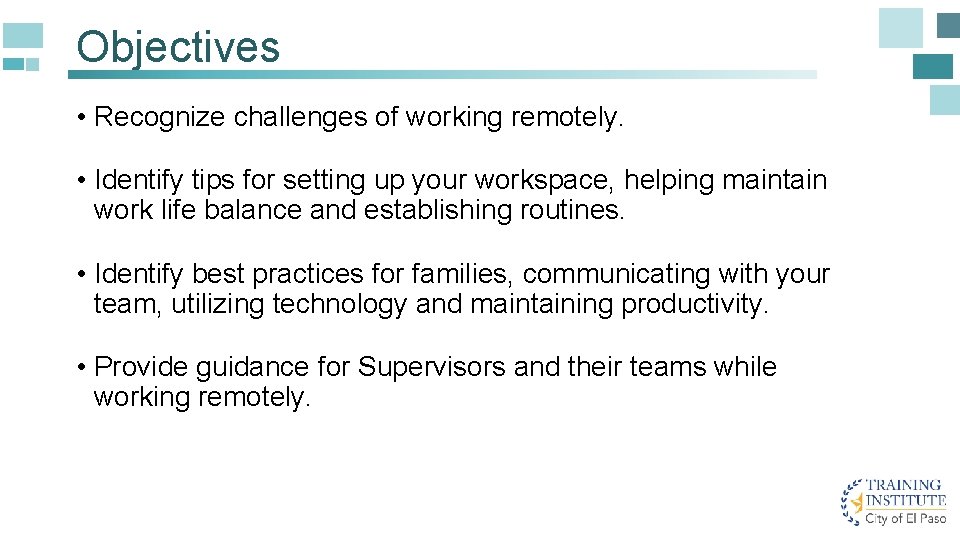 Objectives

• Recognize challenges of working remotely.

• Identify tips for setting up your workspace, helping maintain work life balance and establishing routines.

• Identify best practices for families, communicating with your team, utilizing technology and maintaining productivity.

• Provide guidance for Supervisors and their teams while working remotely.

TRAINING INSTITUTE City of El Paso